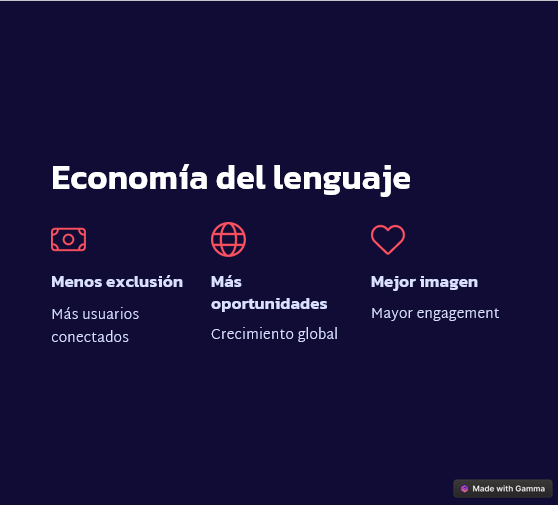 Economía del lenguaje

Menos exclusión

Más usuarios conectados

Más oportunidades

Crecimiento global

Mejor imagen

Mayor engagement

Made with Gamma